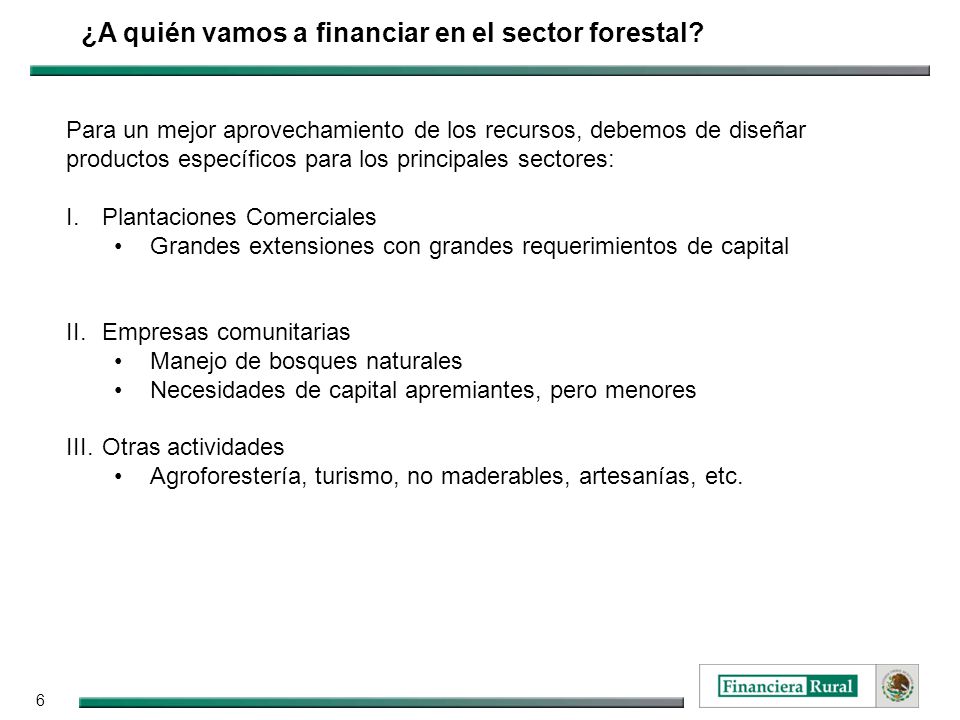 ¿A quién vamos a financiar en el sector forestal?

Para un mejor aprovechamiento de los recursos, debemos de diseñar productos específicos para los principales sectores:

I. Plantaciones Comerciales
• Grandes extensiones con grandes requerimientos de capital

II. Empresas comunitarias
• Manejo de bosques naturales
• Necesidades de capital apremiantes, pero menores

III. Otras actividades
• Agroforestería, turismo, no maderables, artesanías, etc.

6

Financiera Rural